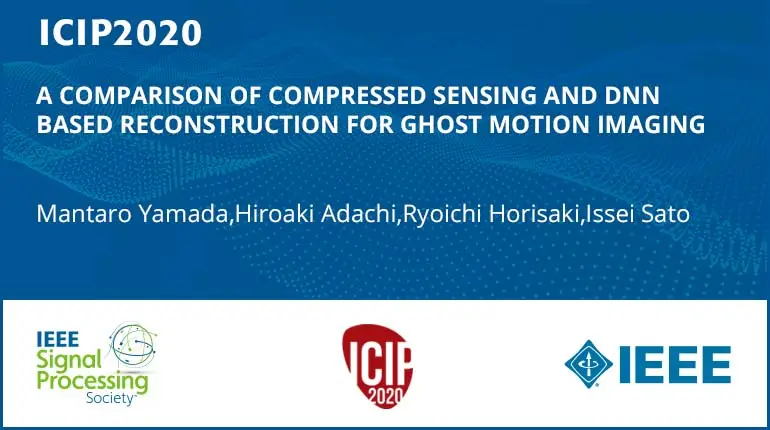 ICIP2020

A COMPARISON OF COMPRESSED SENSING AND DNN BASED RECONSTRUCTION FOR GHOST MOTION IMAGING

Mantaro Yamada,Hiroaki Adachi,Ryoichi Horisaki,Issei Sato

IEEE Signal Processing Society

ICIP 2020

IEEE